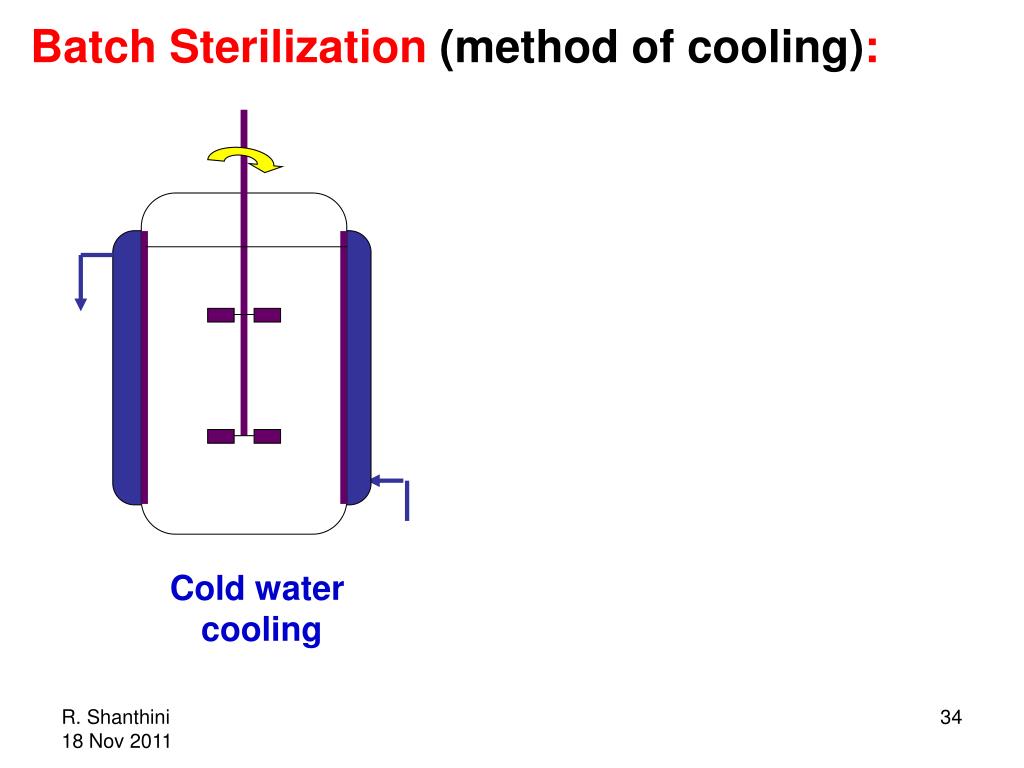 Batch Sterilization (method of cooling):

Cold water cooling

R. Shanthini
18 Nov 2011

34